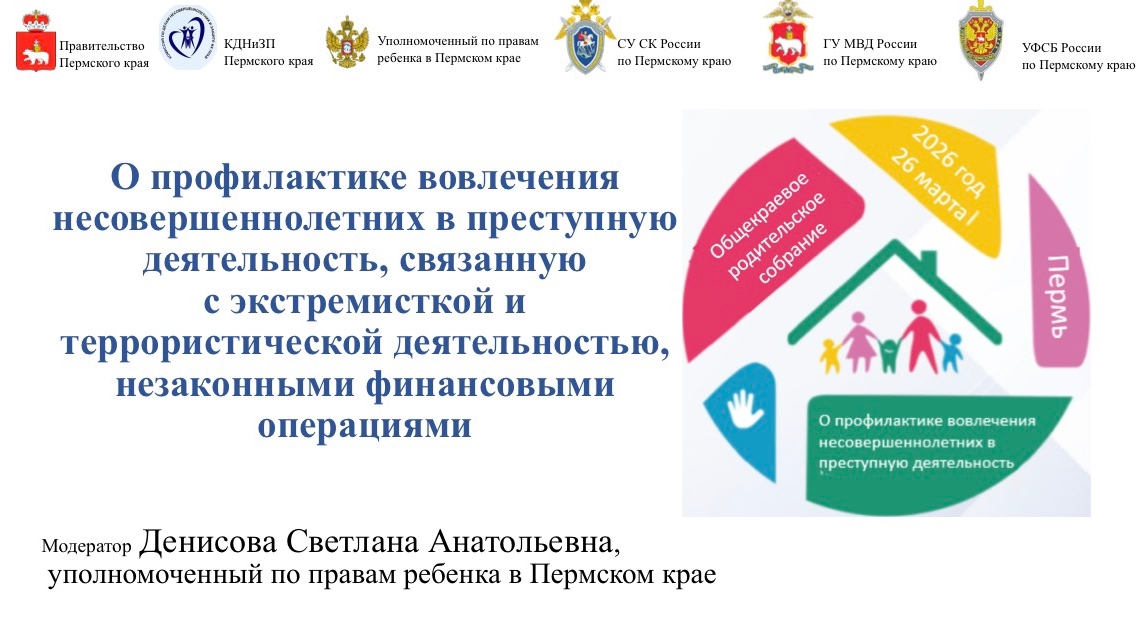 Правительство Пермского края

КДНиЗП Пермского края

Уполномоченный по правам ребенка в Пермском крае

СУ СК России по Пермскому краю

ГУ МВД России по Пермскому краю

УФСБ России по Пермскому краю

О профилактике вовлечения несовершеннолетних в преступную деятельность, связанную с экстремисткой и террористической деятельностью, незаконными финансовыми операциями

Общекраевое родительское собрание

2026 год 26 марта

Пермь

О профилактике вовлечения несовершеннолетних в преступную деятельность

Модератор Денисова Светлана Анатольевна, уполномоченный по правам ребенка в Пермском крае